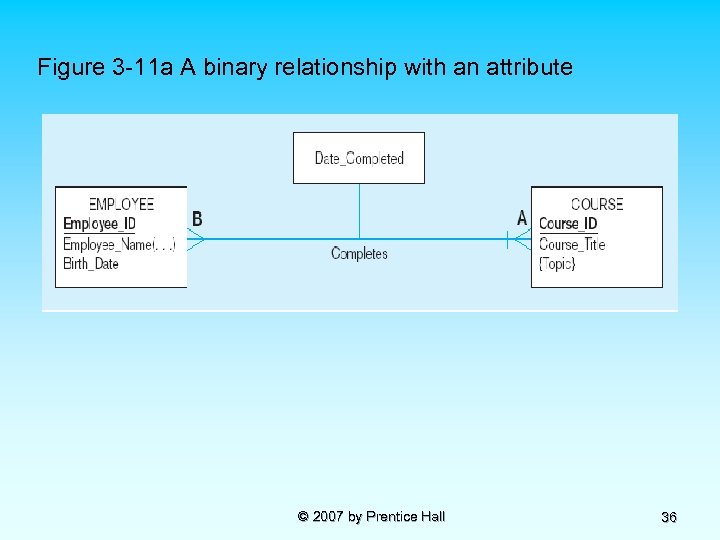 Figure 3-11a A binary relationship with an attribute

Date_Completed

EMPLOYEE
Employee_ID
Employee_Name(. . .)
Birth_Date

B

Completes

A

COURSE
Course_ID
Course_Title
{Topic}

© 2007 by Prentice Hall

36